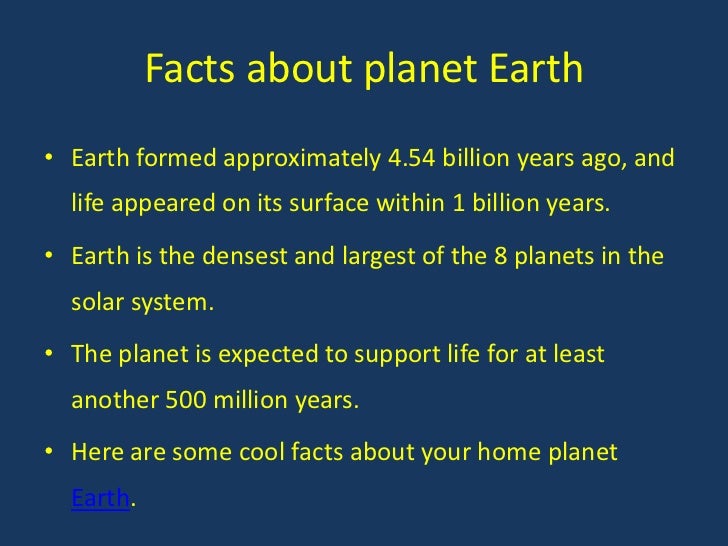 Facts about planet Earth

• Earth formed approximately 4.54 billion years ago, and life appeared on its surface within 1 billion years.

• Earth is the densest and largest of the 8 planets in the solar system.

• The planet is expected to support life for at least another 500 million years.

• Here are some cool facts about your home planet Earth.